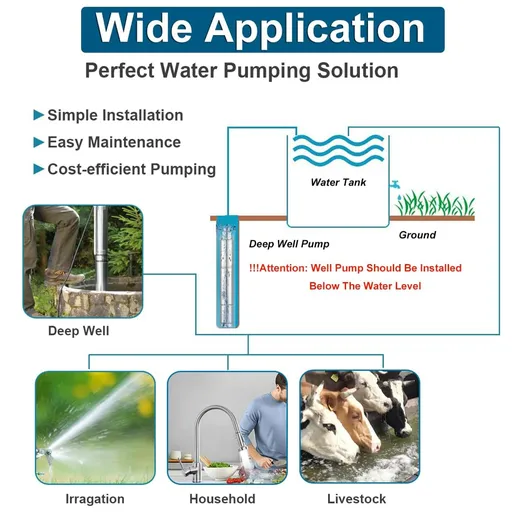 Wide Application

Perfect Water Pumping Solution

▶ Simple Installation
▶ Easy Maintenance
▶ Cost-efficient Pumping

Water Tank

Ground

Deep Well Pump

!!!Attention: Well Pump Should Be Installed Below The Water Level

Deep Well

Irragation

Household

Livestock